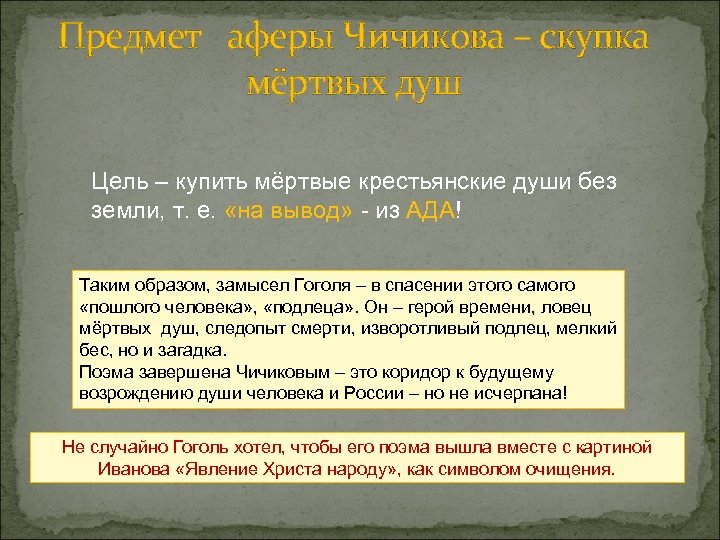 Предмет аферы Чичикова – скупка мёртвых душ

Цель – купить мёртвые крестьянские души без земли, т. е. «на вывод» - из АДА!

Таким образом, замысел Гоголя – в спасении этого самого «пошлого человека», «подлеца». Он – герой времени, ловец мёртвых душ, следопыт смерти, изворотливый подлец, мелкий бес, но и загадка.
Поэма завершена Чичиковым – это коридор к будущему возрождению души человека и России – но не исчерпана!

Не случайно Гоголь хотел, чтобы его поэма вышла вместе с картиной Иванова «Явление Христа народу», как символом очищения.